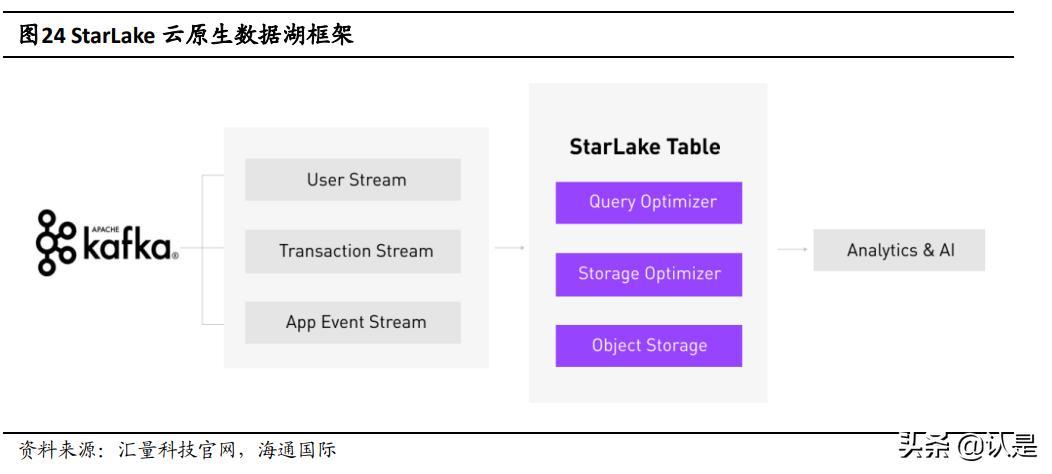 图24 StarLake 云原生数据湖框架

APACHE kafka

User Stream

Transaction Stream

App Event Stream

StarLake Table

Query Optimizer

Storage Optimizer

Object Storage

Analytics & AI

资料来源：汇量科技官网，海通国际

头条 @认是